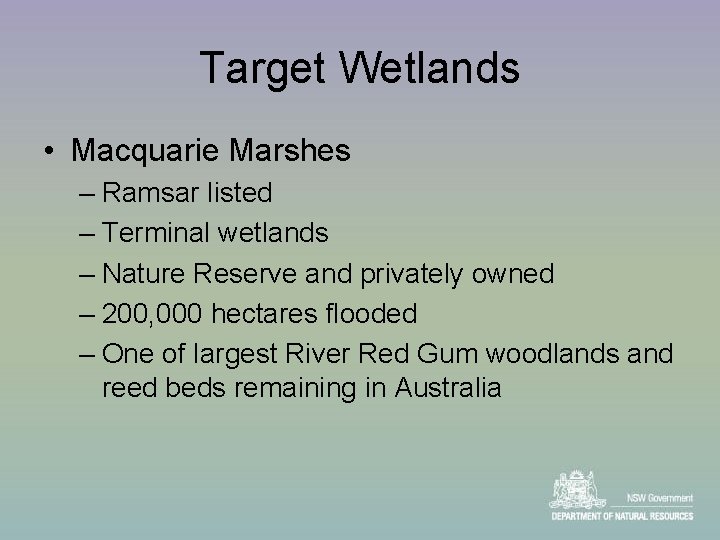 Target Wetlands

• Macquarie Marshes
– Ramsar listed
– Terminal wetlands
– Nature Reserve and privately owned
– 200,000 hectares flooded
– One of largest River Red Gum woodlands and reed beds remaining in Australia

NSW Government
DEPARTMENT OF NATURAL RESOURCES